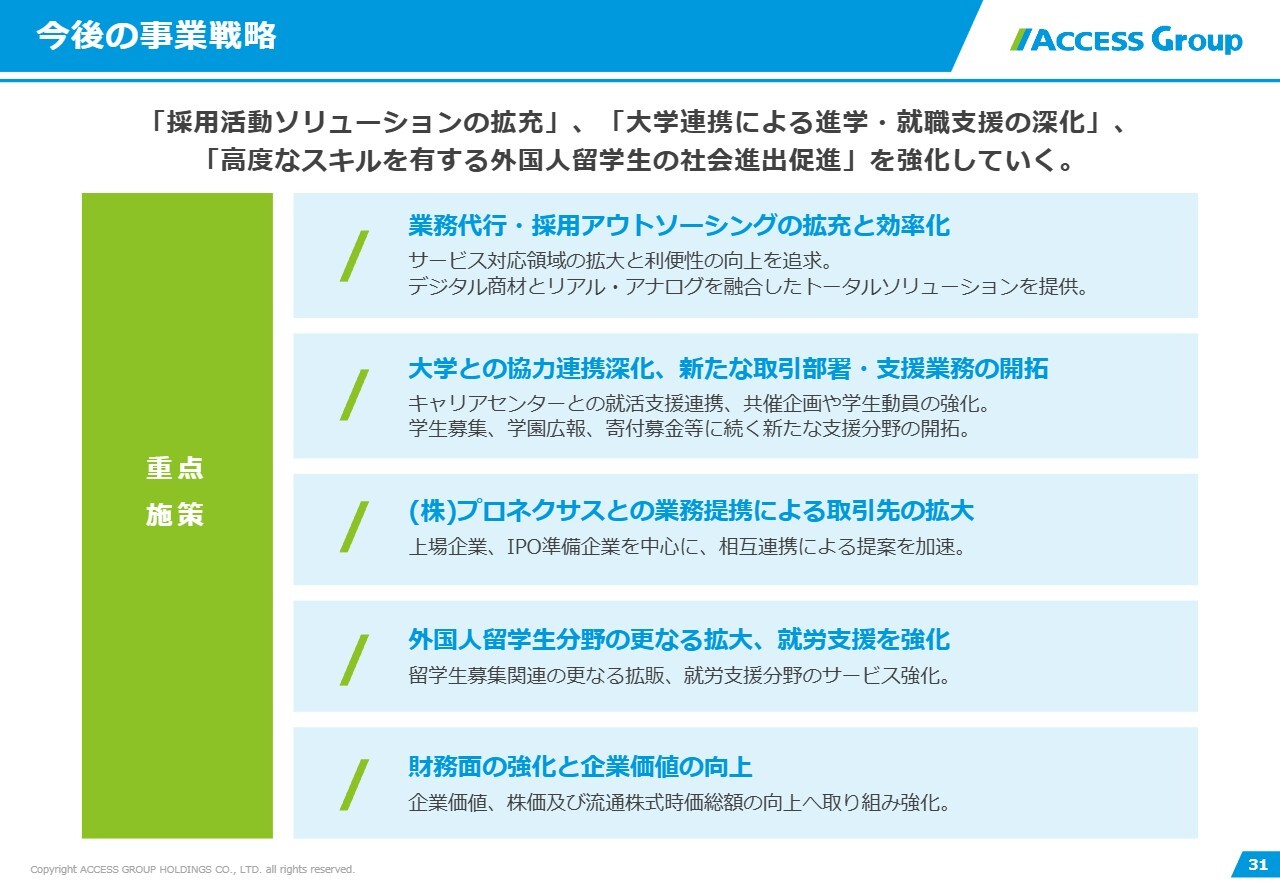 今後の事業戦略

ACCESS Group

「採用活動ソリューションの拡充」、「大学連携による進学・就職支援の深化」、「高度なスキルを有する外国人留学生の社会進出促進」を強化していく。

重点施策

業務代行・採用アウトソーシングの拡充と効率化
サービス対応領域の拡大と利便性の向上を追求。
デジタル商材とリアル・アナログを融合したトータルソリューションを提供。

大学との協力連携深化、新たな取引部署・支援業務の開拓
キャリアセンターとの就活支援連携、共催企画や学生動員の強化。
学生募集、学園広報、寄付募金等に続く新たな支援分野の開拓。

(株)プロネクサスとの業務提携による取引先の拡大
上場企業、IPO準備企業を中心に、相互連携による提案を加速。

外国人留学生分野の更なる拡大、就労支援を強化
留学生募集関連の更なる拡販、就労支援分野のサービス強化。

財務面の強化と企業価値の向上
企業価値、株価及び流通株式時価総額の向上へ取り組み強化。

Copyright ACCESS GROUP HOLDINGS CO., LTD. all rights reserved.

31